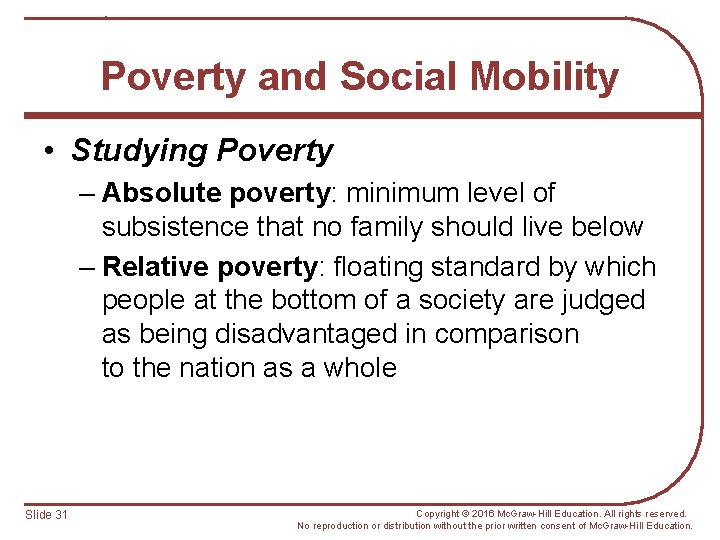 Poverty and Social Mobility

• Studying Poverty
– Absolute poverty: minimum level of subsistence that no family should live below
– Relative poverty: floating standard by which people at the bottom of a society are judged as being disadvantaged in comparison to the nation as a whole

Slide 31

Copyright © 2016 McGraw-Hill Education. All rights reserved. No reproduction or distribution without the prior written consent of McGraw-Hill Education.